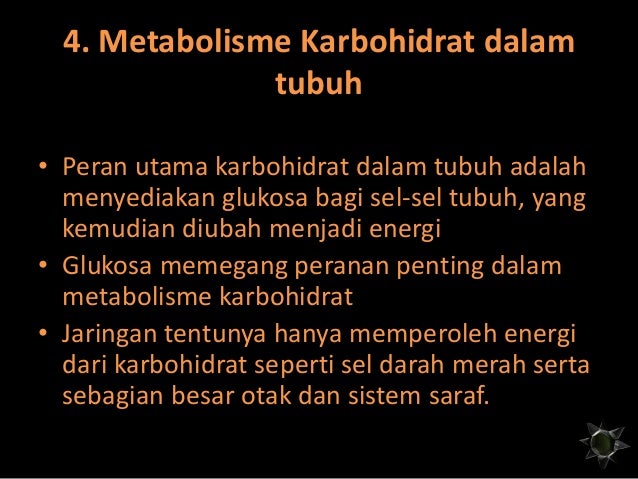 4. Metabolisme Karbohidrat dalam tubuh

• Peran utama karbohidrat dalam tubuh adalah menyediakan glukosa bagi sel-sel tubuh, yang kemudian diubah menjadi energi
• Glukosa memegang peranan penting dalam metabolisme karbohidrat
• Jaringan tentunya hanya memperoleh energi dari karbohidrat seperti sel darah merah serta sebagian besar otak dan sistem saraf.